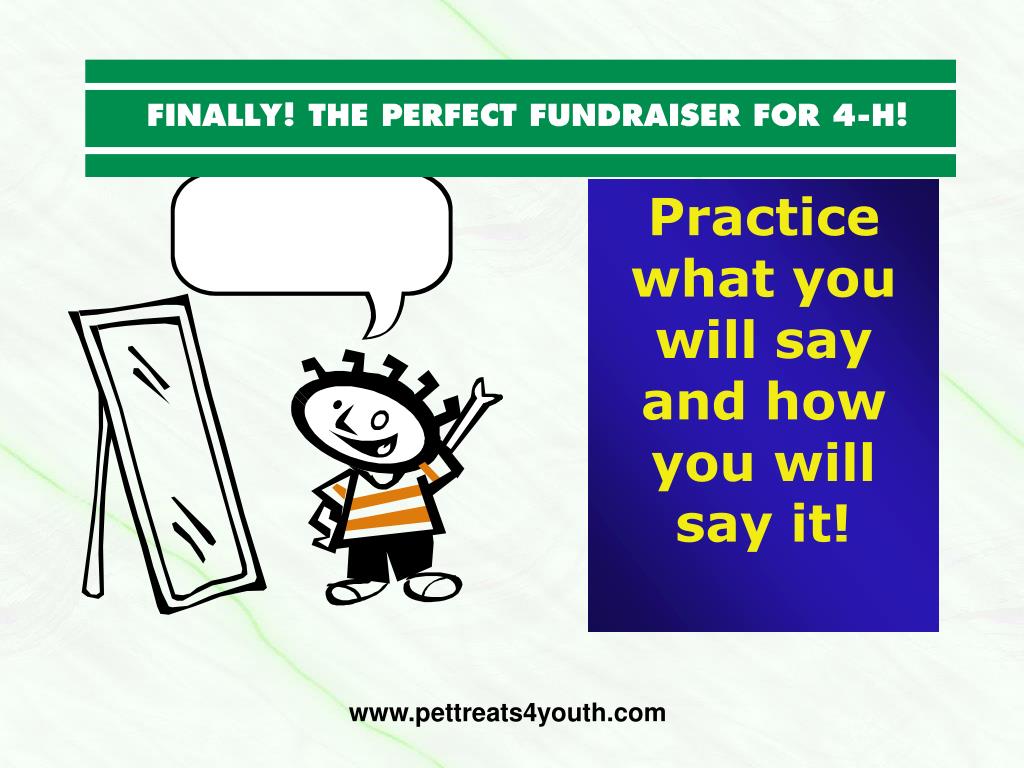 FINALLY! THE PERFECT FUNDRAISER FOR 4-H!

Practice what you will say and how you will say it!

www.pettreats4youth.com